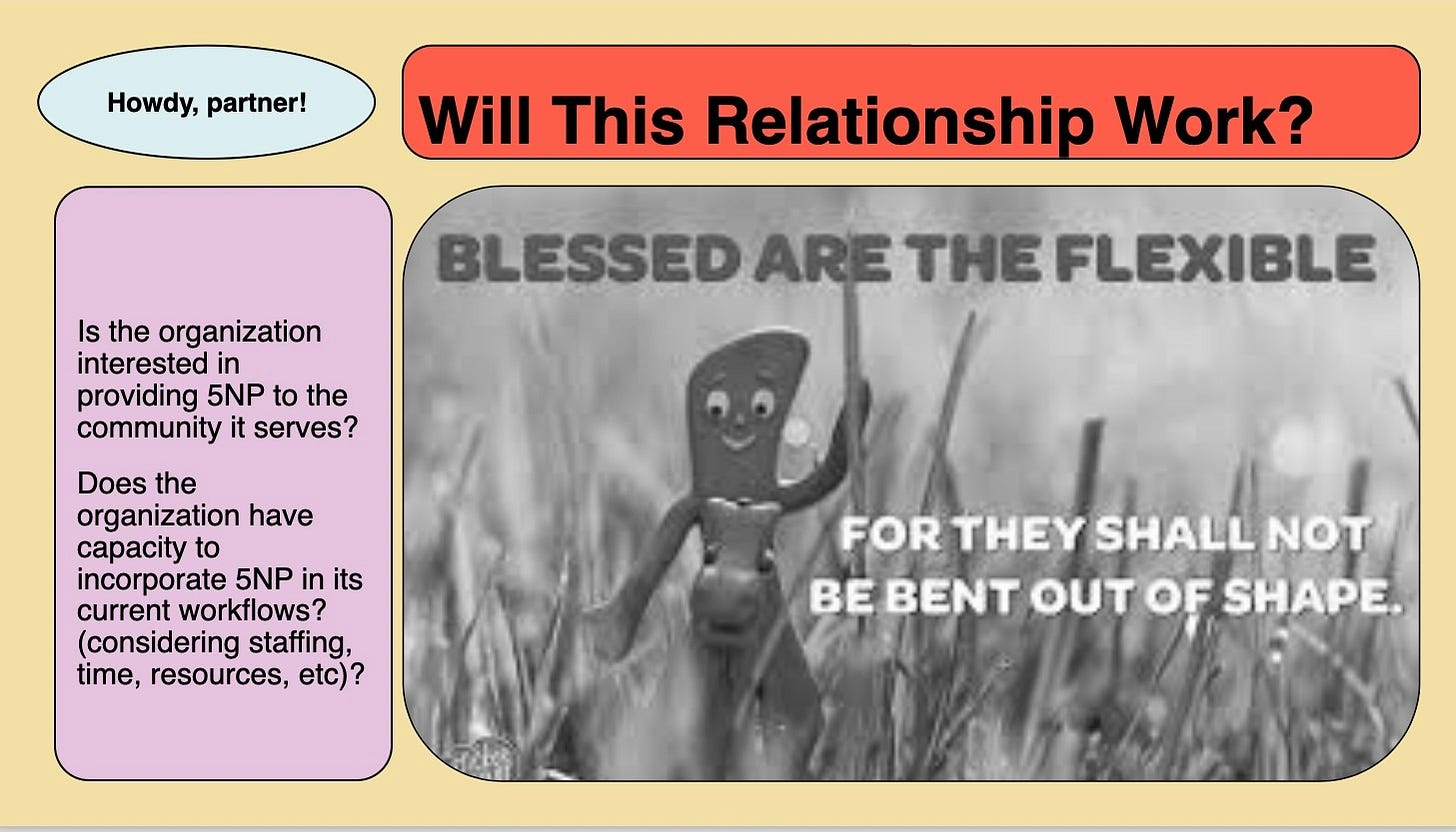 Howdy, partner!

Will This Relationship Work?

Is the organization interested in providing 5NP to the community it serves?

Does the organization have capacity to incorporate 5NP in its current workflows? (considering staffing, time, resources, etc)?

BLESSED ARE THE FLEXIBLE

FOR THEY SHALL NOT BE BENT OUT OF SHAPE.